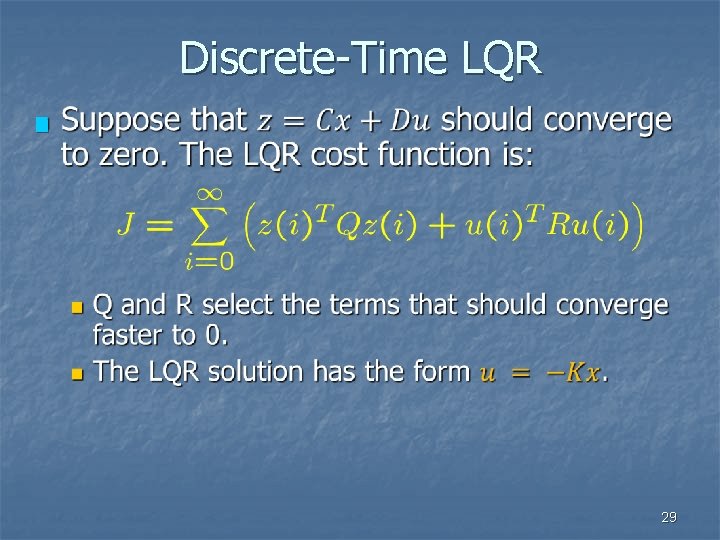 Discrete-Time LQR

Suppose that $z = Cx + Du$ should converge to zero. The LQR cost function is:

$J = \sum_{i=0}^{\infty} \left( z(i)^T Q z(i) + u(i)^T R u(i) \right)$

Q and R select the terms that should converge faster to 0.

The LQR solution has the form $u = -Kx$.

29